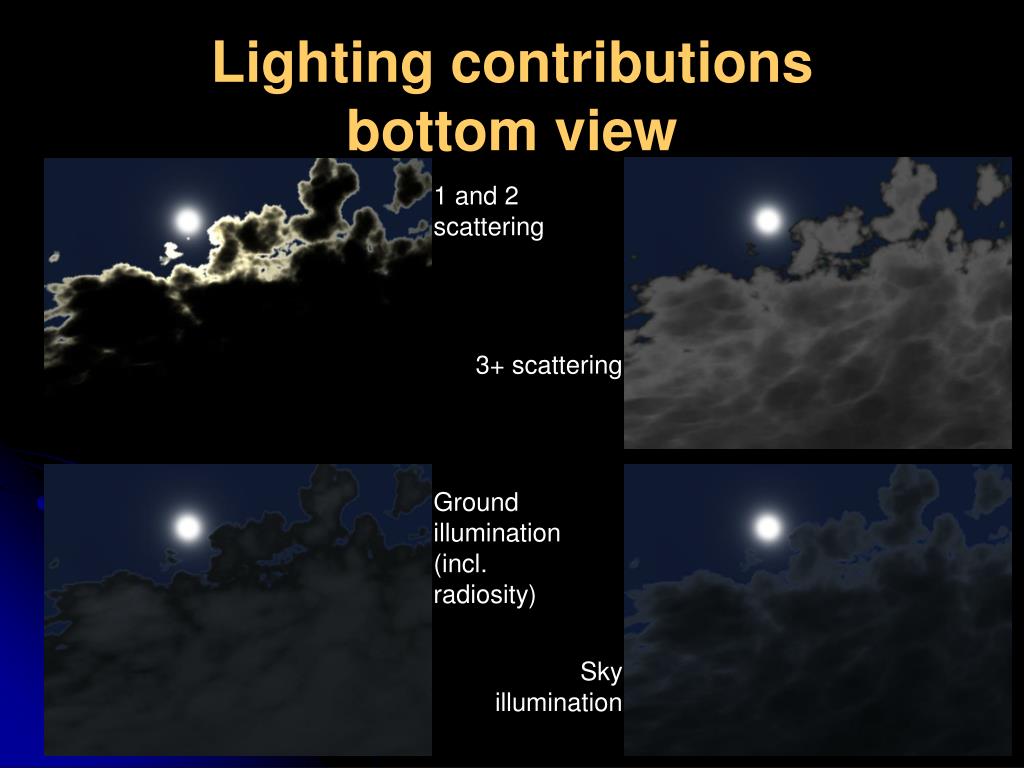 Lighting contributions bottom view

1 and 2 scattering

3+ scattering

Ground illumination (incl. radiosity)

Sky illumination